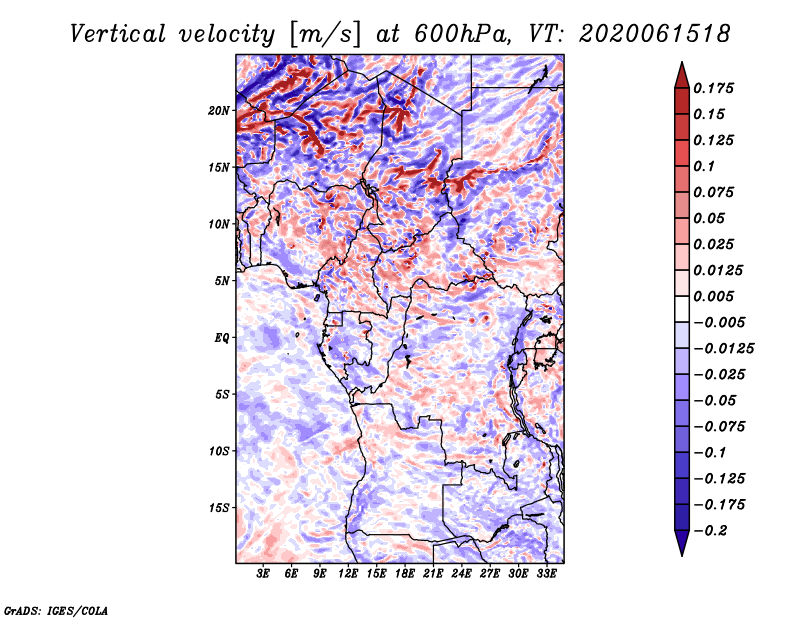 Vertical velocity [m/s] at 600hPa, VT: 2020061518

20N
15N
10N
5N
EQ
5S
10S
15S

3E 6E 9E 12E 15E 18E 21E 24E 27E 30E 33E

0.175
0.15
0.125
0.1
0.075
0.05
0.025
0.0125
0.005
−0.005
−0.0125
−0.025
−0.05
−0.075
−0.1
−0.125
−0.175
−0.2

GrADS: IGES/COLA